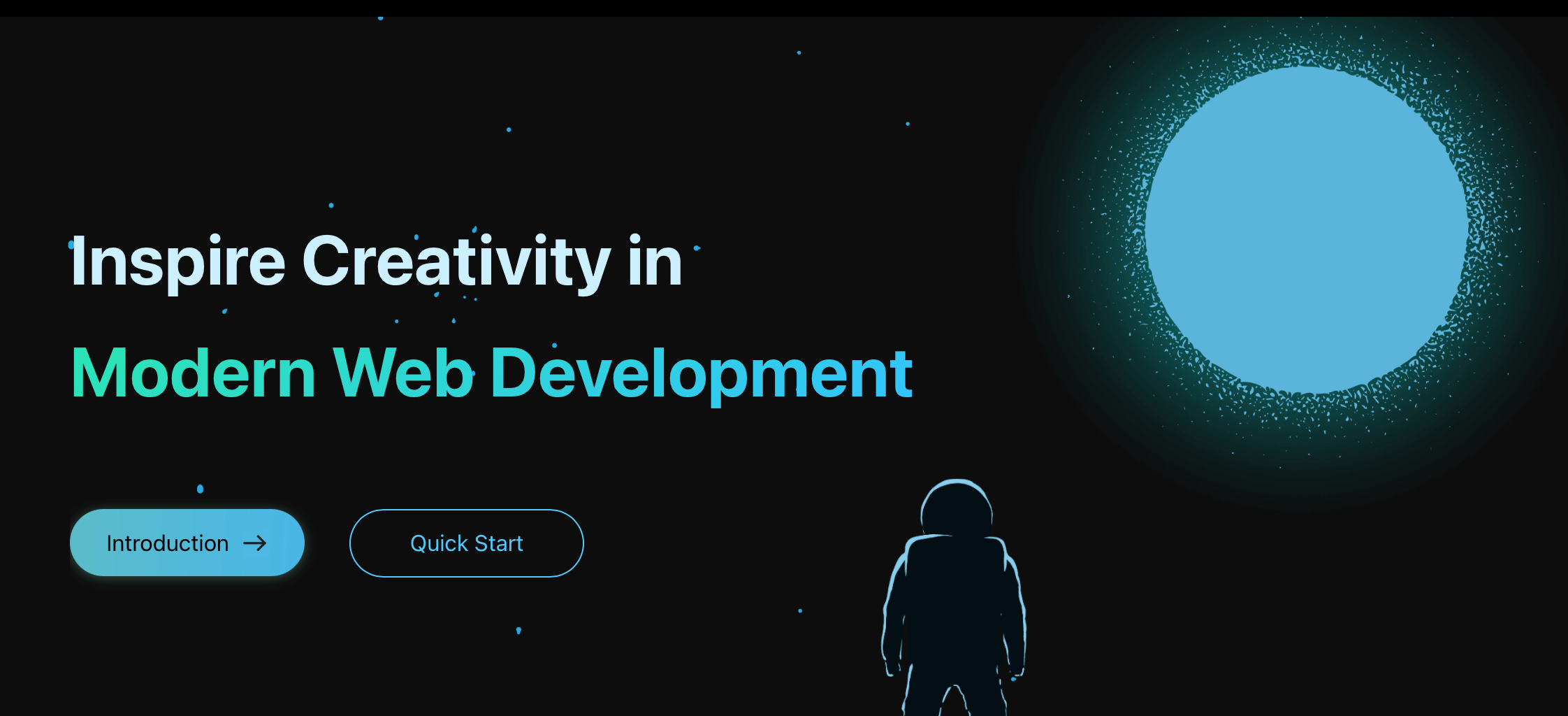 Inspire Creativity in

Modern Web Development

Introduction →

Quick Start